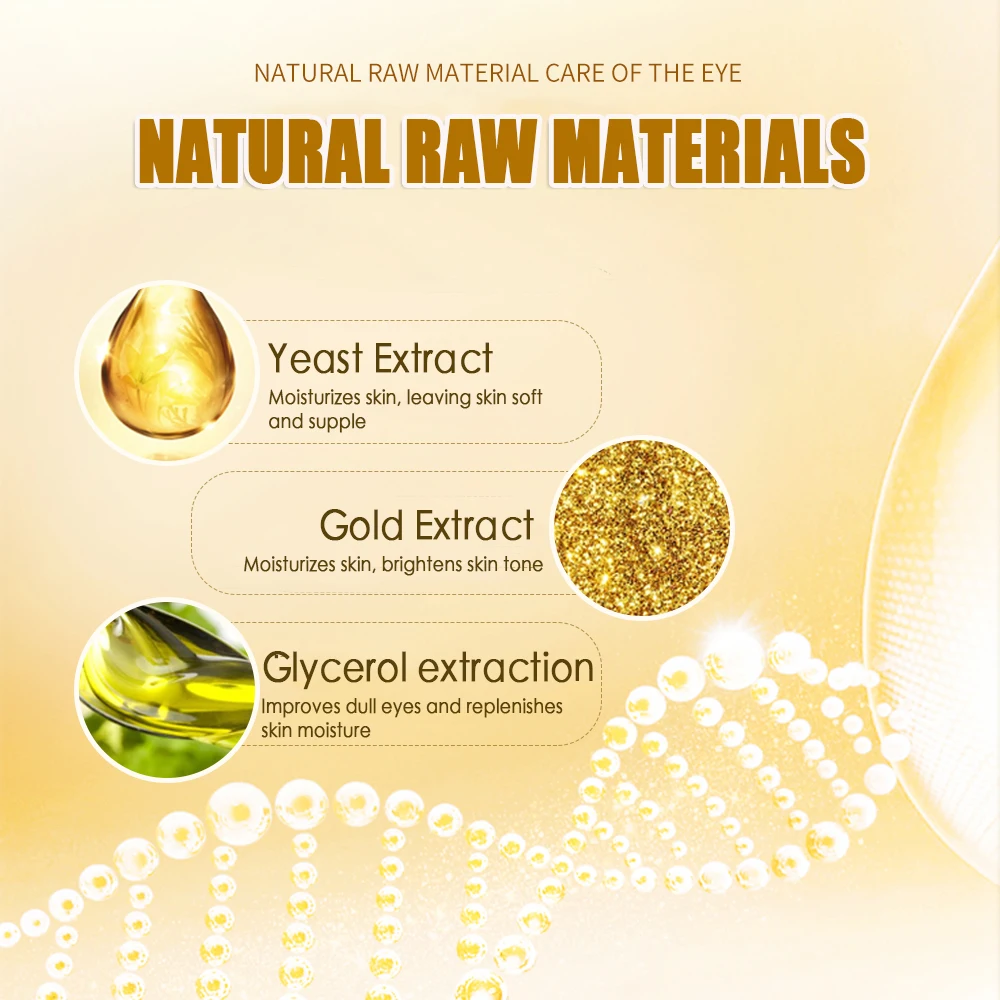 NATURAL RAW MATERIAL CARE OF THE EYE

NATURAL RAW MATERIALS

Yeast Extract
Moisturizes skin, leaving skin soft and supple

Gold Extract
Moisturizes skin, brightens skin tone

Glycerol extraction
Improves dull eyes and replenishes skin moisture